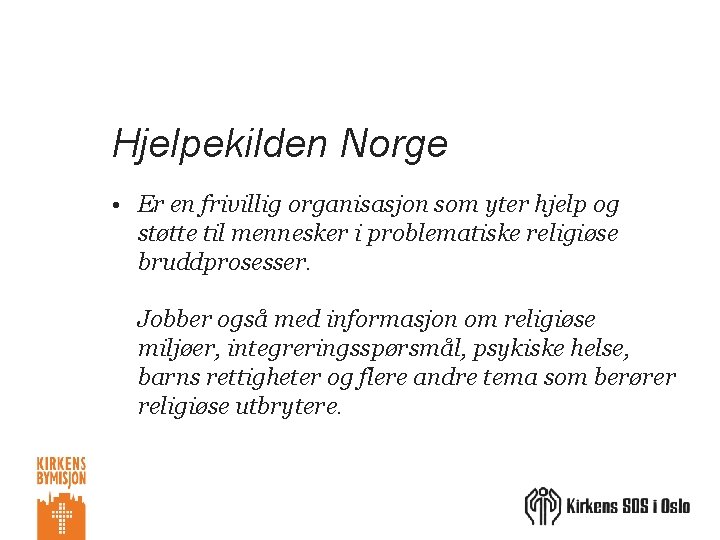 Hjelpekilden Norge

• Er en frivillig organisasjon som yter hjelp og støtte til mennesker i problematiske religiøse bruddprosesser.

Jobber også med informasjon om religiøse miljøer, integreringsspørsmål, psykiske helse, barns rettigheter og flere andre tema som berører religiøse utbrytere.

KIRKENS BYMISJON

Kirkens SOS i Oslo